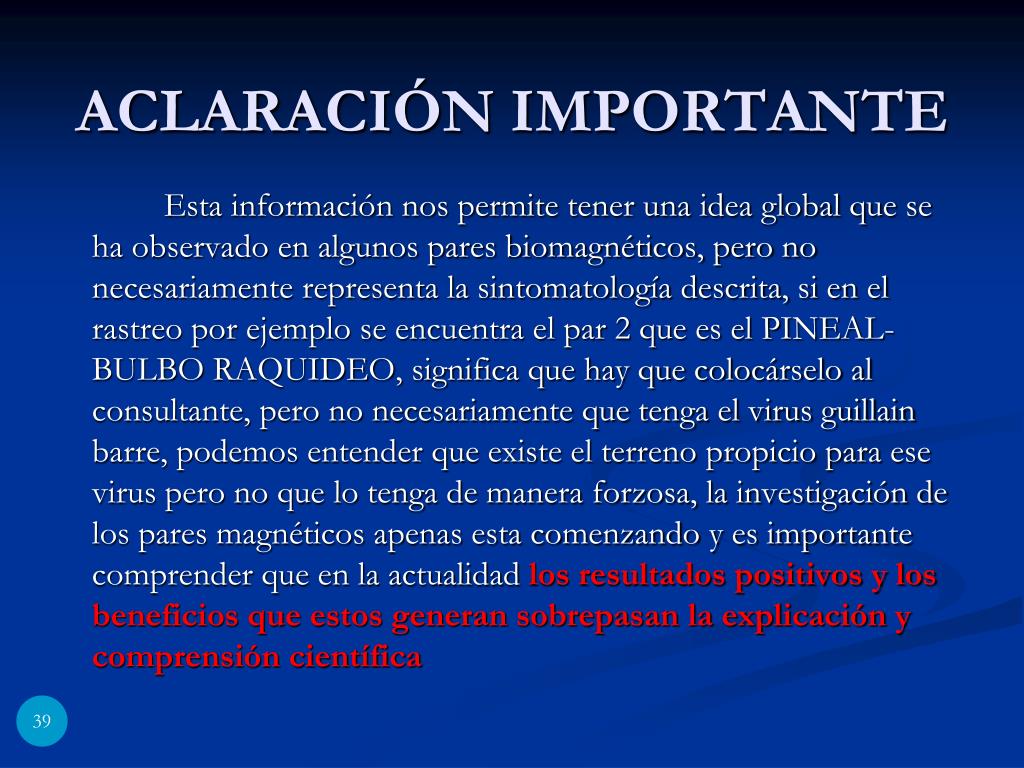 ACLARACIÓN IMPORTANTE

Esta información nos permite tener una idea global que se ha observado en algunos pares biomagnéticos, pero no necesariamente representa la sintomatología descrita, si en el rastreo por ejemplo se encuentra el par 2 que es el PINEAL-BULBO RAQUIDEO, significa que hay que colocárselo al consultante, pero no necesariamente que tenga el virus guillain barre, podemos entender que existe el terreno propicio para ese virus pero no que lo tenga de manera forzosa, la investigación de los pares magnéticos apenas esta comenzando y es importante comprender que en la actualidad los resultados positivos y los beneficios que estos generan sobrepasan la explicación y comprensión científica

39